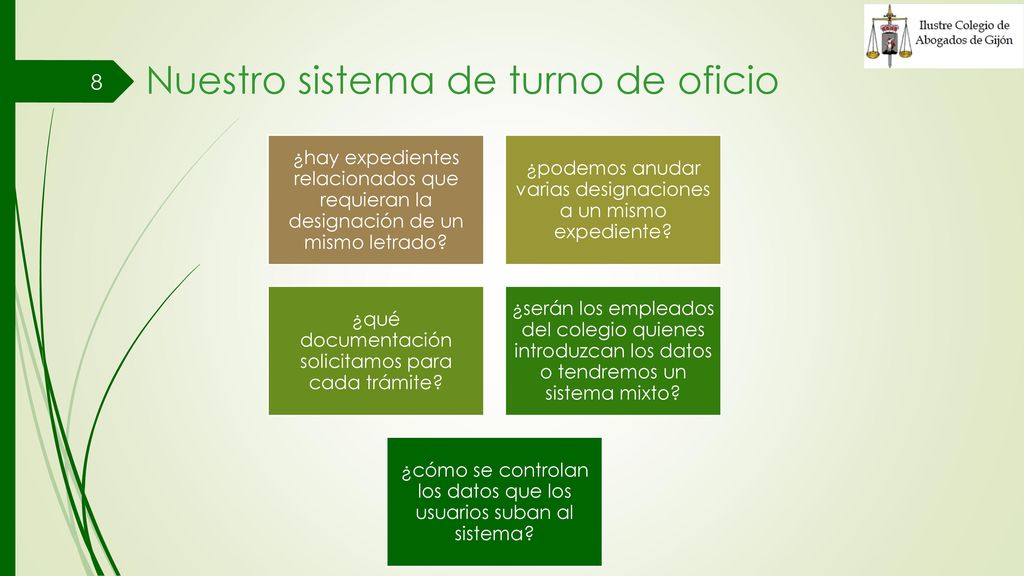 Ilustre Colegio de Abogados de Gijón

8

Nuestro sistema de turno de oficio

¿hay expedientes relacionados que requieran la designación de un mismo letrado?

¿podemos anudar varias designaciones a un mismo expediente?

¿qué documentación solicitamos para cada trámite?

¿serán los empleados del colegio quienes introduzcan los datos o tendremos un sistema mixto?

¿cómo se controlan los datos que los usuarios suban al sistema?